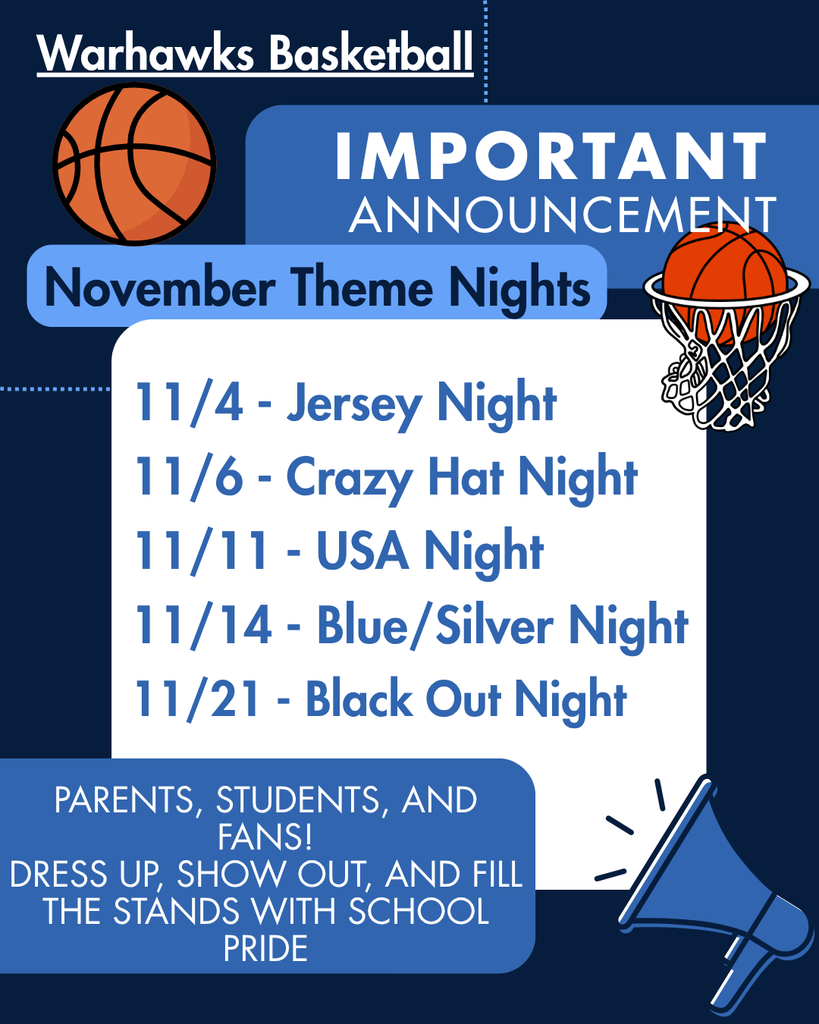 Warhawks Basketball

IMPORTANT
ANNOUNCEMENT

November Theme Nights

11/4 - Jersey Night
11/6 - Crazy Hat Night
11/11 - USA Night
11/14 - Blue/Silver Night
11/21 - Black Out Night

PARENTS, STUDENTS, AND FANS!
DRESS UP, SHOW OUT, AND FILL THE STANDS WITH SCHOOL PRIDE